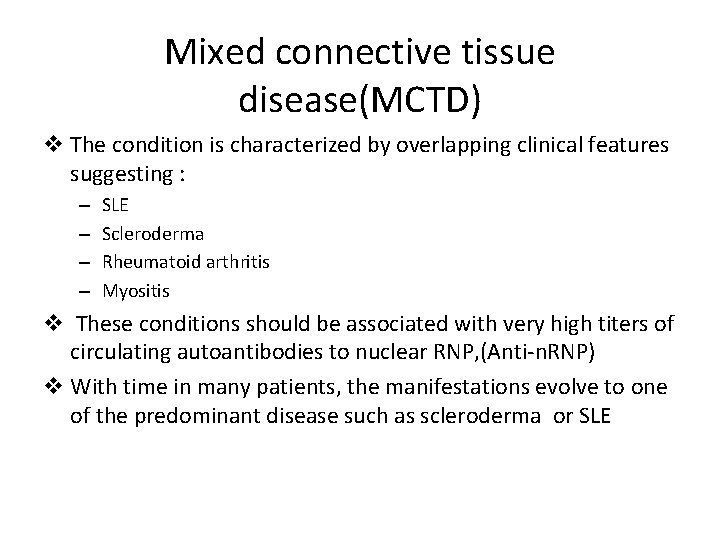 Mixed connective tissue disease(MCTD)

❖ The condition is characterized by overlapping clinical features suggesting :

– SLE
– Scleroderma
– Rheumatoid arthritis
– Myositis

❖ These conditions should be associated with very high titers of circulating autoantibodies to nuclear RNP,(Anti-nRNP)

❖ With time in many patients, the manifestations evolve to one of the predominant disease such as scleroderma or SLE